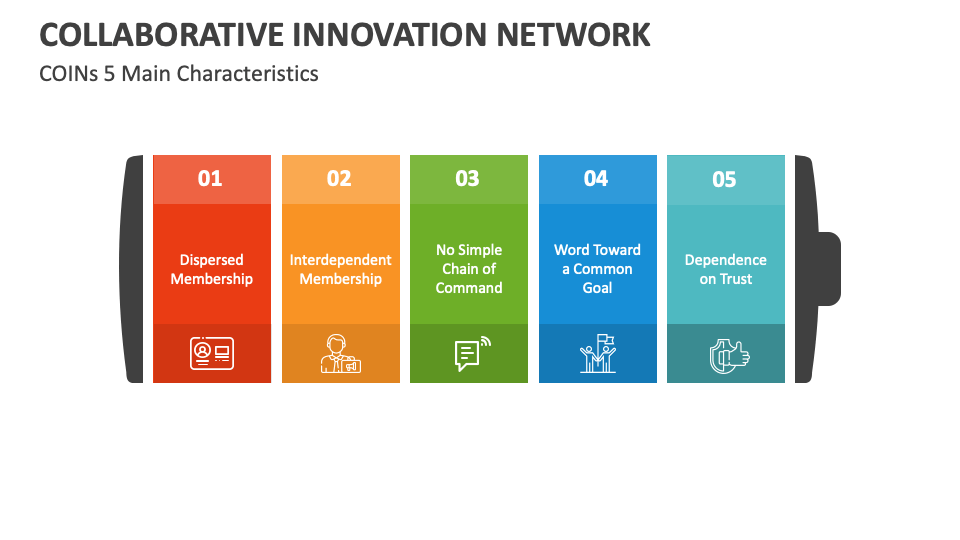 COLLABORATIVE INNOVATION NETWORK

COINs 5 Main Characteristics

01

Dispersed Membership

02

Interdependent Membership

03

No Simple Chain of Command

04

Word Toward a Common Goal

05

Dependence on Trust